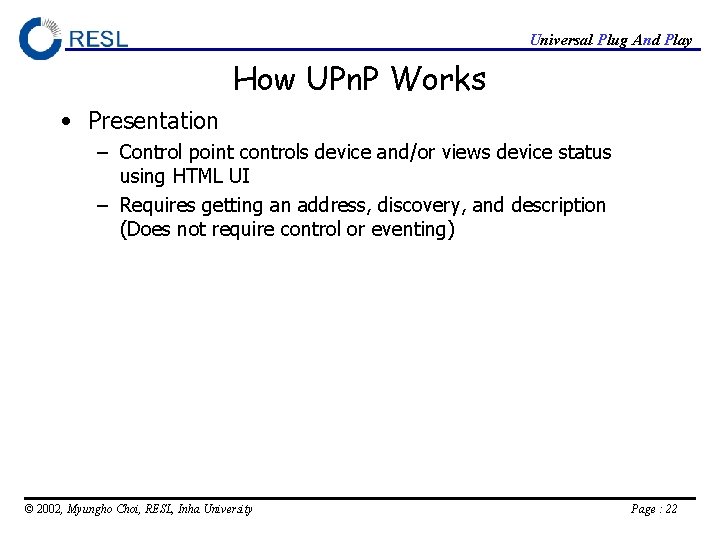 RESL

Universal Plug And Play

How UPnP Works

• Presentation
– Control point controls device and/or views device status using HTML UI
– Requires getting an address, discovery, and description (Does not require control or eventing)

© 2002, Myungho Choi, RESL, Inha University

Page : 22